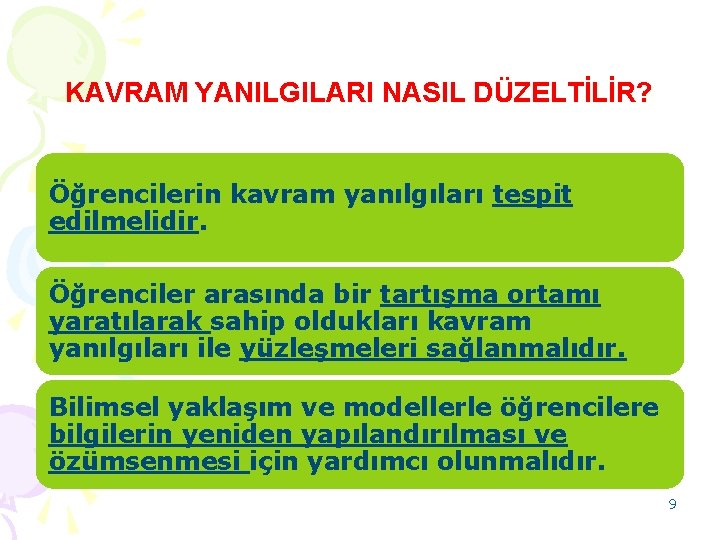 KAVRAM YANILGILARI NASIL DÜZELTİLİR?

Öğrencilerin kavram yanılgıları tespit edilmelidir.

Öğrenciler arasında bir tartışma ortamı yaratılarak sahip oldukları kavram yanılgıları ile yüzleşmeleri sağlanmalıdır.

Bilimsel yaklaşım ve modellerle öğrencilere bilgilerin yeniden yapılandırılması ve özümsenmesi için yardımcı olunmalıdır.

9